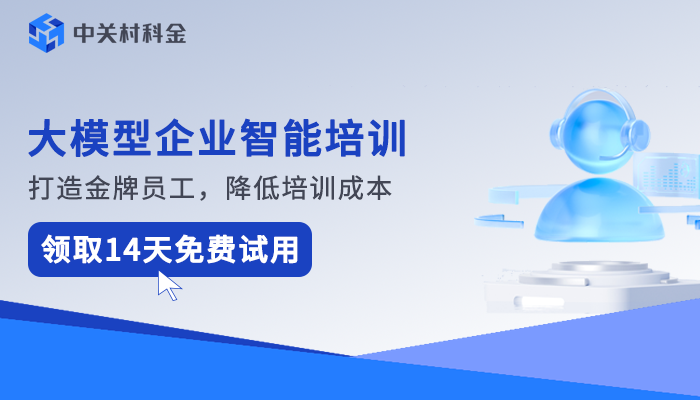 中关村科金

大模型企业智能培训

打造金牌员工，降低培训成本

领取14天免费试用